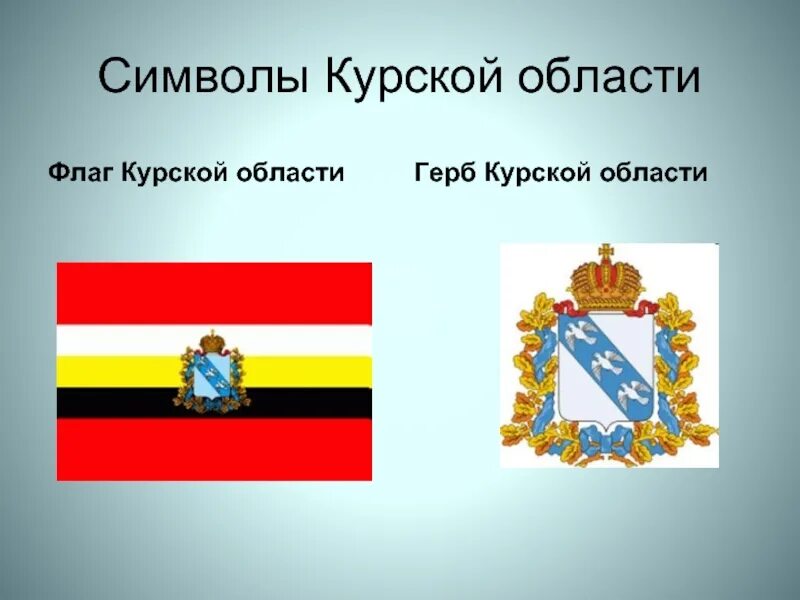 Символы Курской области

Флаг Курской области

Герб Курской области